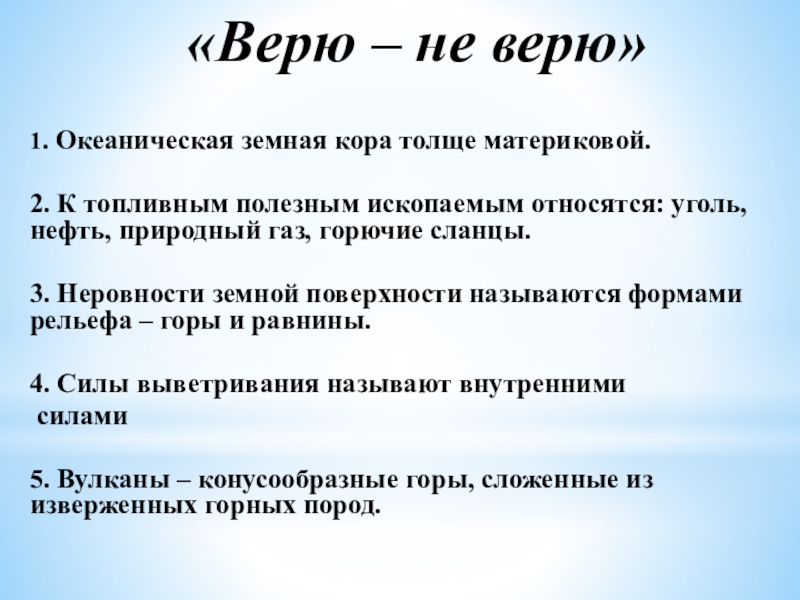 «Верю – не верю»

1. Океаническая земная кора толще материковой.

2. К топливным полезным ископаемым относятся: уголь, нефть, природный газ, горючие сланцы.

3. Неровности земной поверхности называются формами рельефа – горы и равнины.

4. Силы выветривания называют внутренними силами

5. Вулканы – конусообразные горы, сложенные из изверженных горных пород.